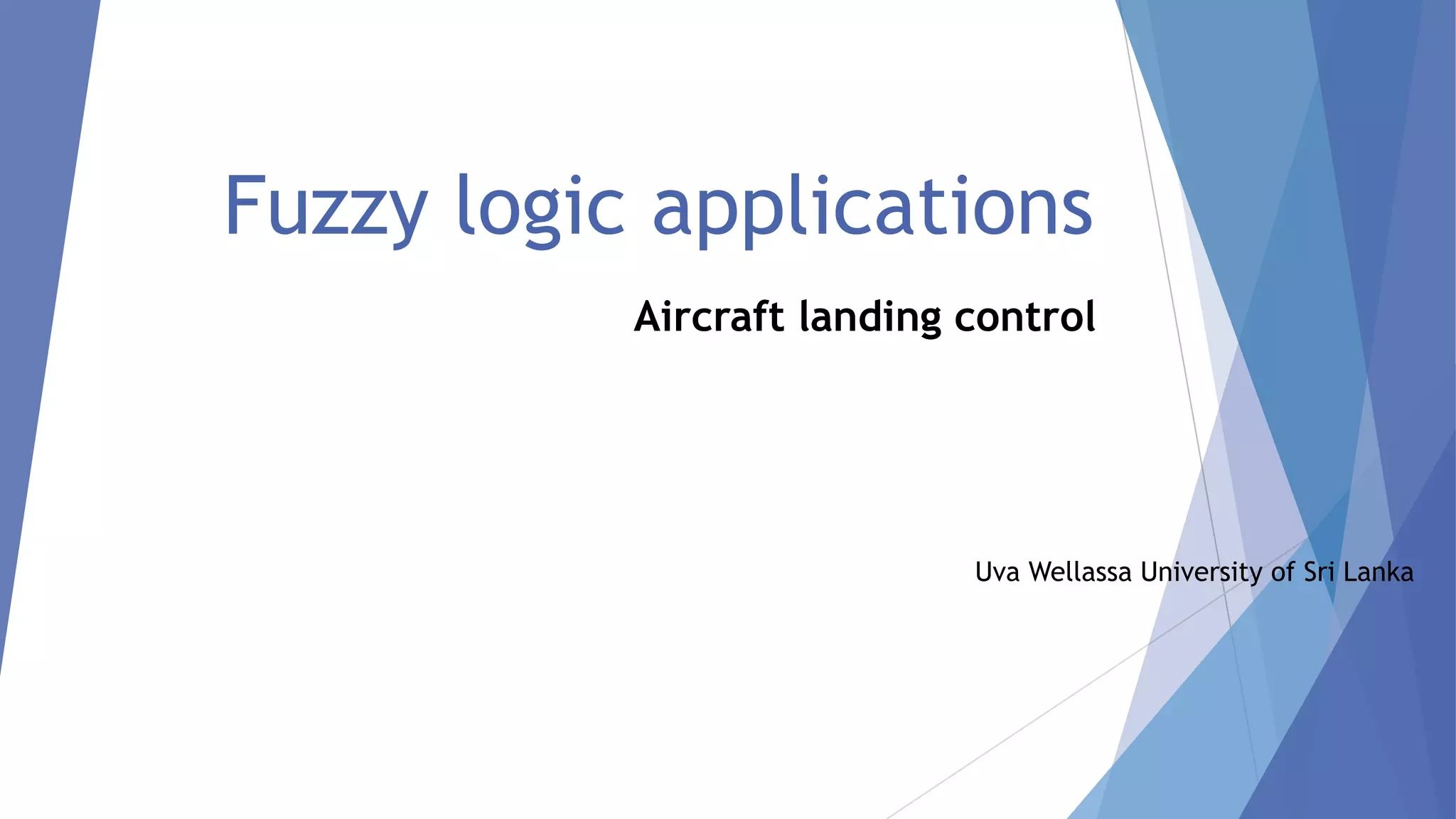 Fuzzy logic applications

Aircraft landing control

Uva Wellassa University of Sri Lanka